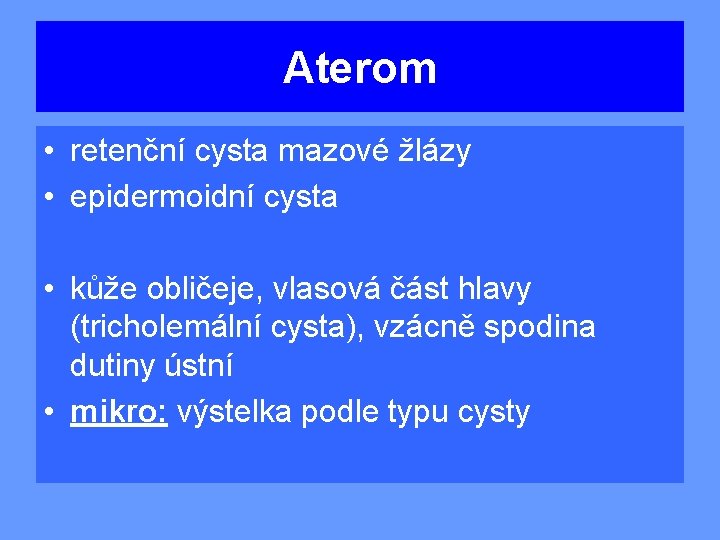 Aterom

• retenční cysta mazové žlázy
• epidermoidní cysta

• kůže obličeje, vlasová část hlavy (tricholemální cysta), vzácně spodina dutiny ústní
• mikro: výstelka podle typu cysty